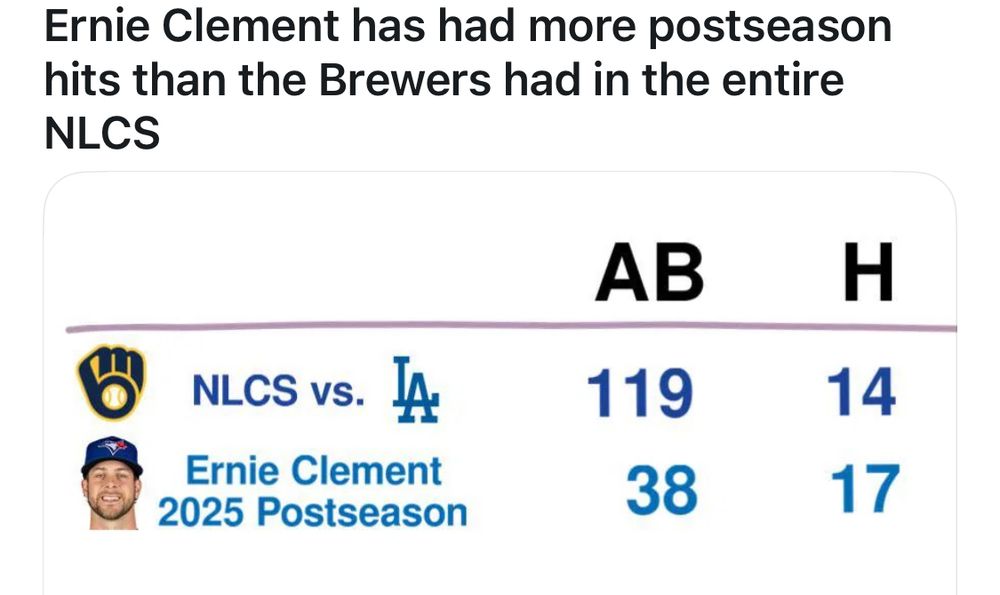 Ernie Clement has had more postseason hits than the Brewers had in the entire NLCS

| | AB | H |
|---|---|---|
| NLCS vs. LA | 119 | 14 |
| Ernie Clement 2025 Postseason | 38 | 17 |